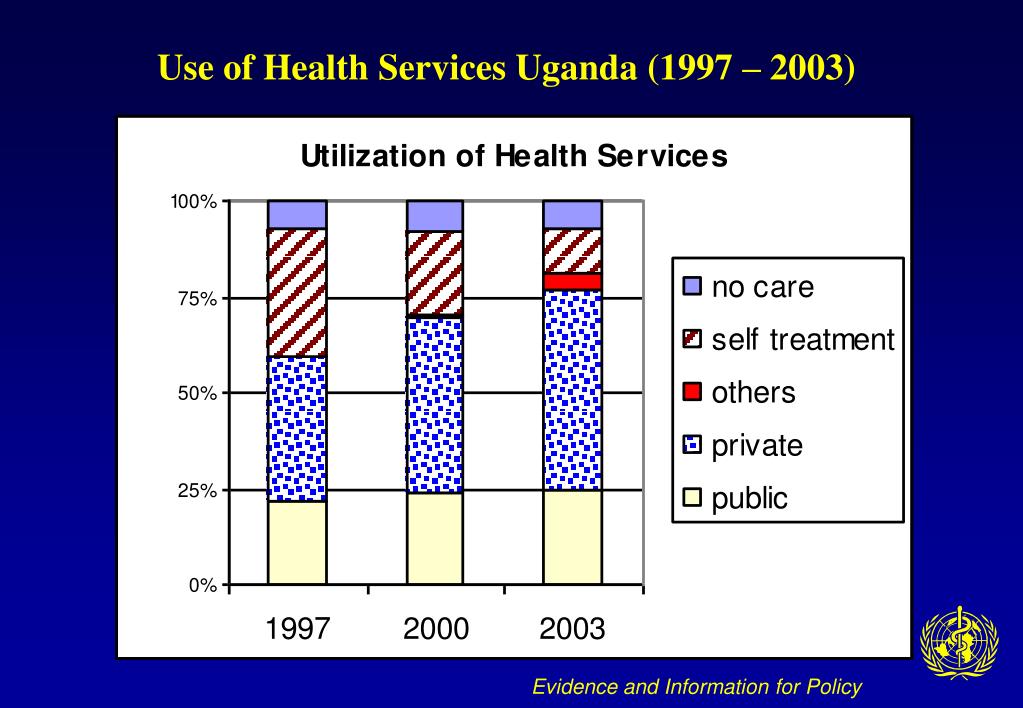 Use of Health Services Uganda (1997 – 2003)

Utilization of Health Services

100%
75%
50%
25%
0%

1997
2000
2003

no care
self treatment
others
private
public

Evidence and Information for Policy